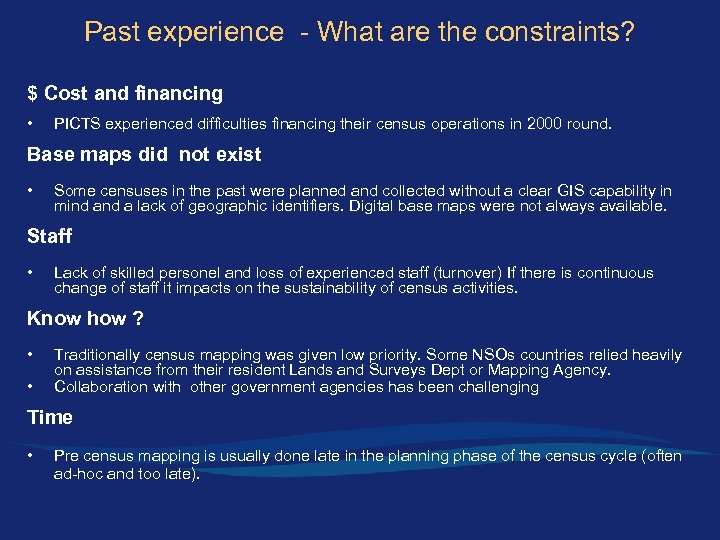 Past experience - What are the constraints?

$ Cost and financing

• PICTS experienced difficulties financing their census operations in 2000 round.

Base maps did not exist

• Some censuses in the past were planned and collected without a clear GIS capability in mind and a lack of geographic identifiers. Digital base maps were not always available.

Staff

• Lack of skilled personel and loss of experienced staff (turnover) If there is continuous change of staff it impacts on the sustainability of census activities.

Know how ?

• Traditionally census mapping was given low priority. Some NSOs countries relied heavily on assistance from their resident Lands and Surveys Dept or Mapping Agency.
• Collaboration with other government agencies has been challenging

Time

• Pre census mapping is usually done late in the planning phase of the census cycle (often ad-hoc and too late).